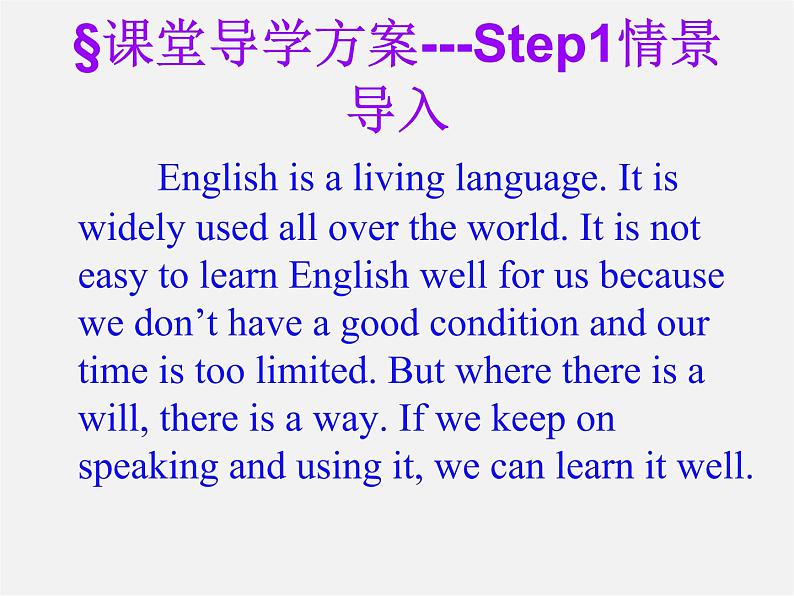 §课堂导学方案---Step1情景导入

English is a living language. It is widely used all over the world. It is not easy to learn English well for us because we don’t have a good condition and our time is too limited. But where there is a will, there is a way. If we keep on speaking and using it, we can learn it well.